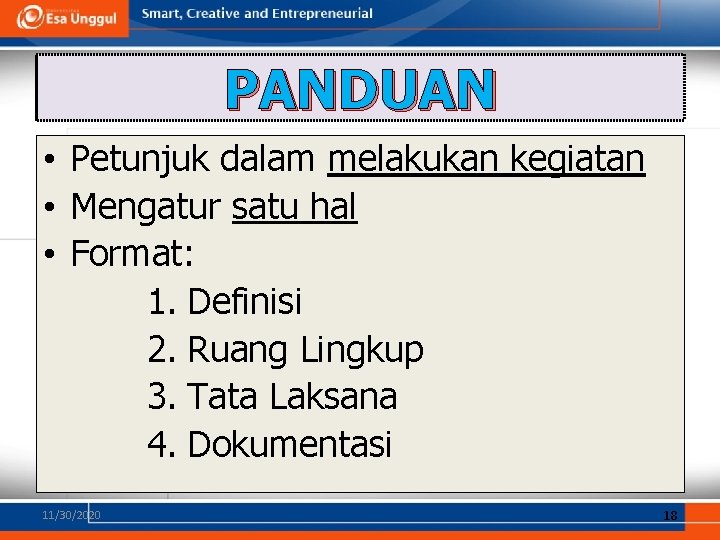 Esa Unggul Smart, Creative and Entrepreneurial

PANDUAN

• Petunjuk dalam melakukan kegiatan
• Mengatur satu hal
• Format:
1. Definisi
2. Ruang Lingkup
3. Tata Laksana
4. Dokumentasi

11/30/2020

18